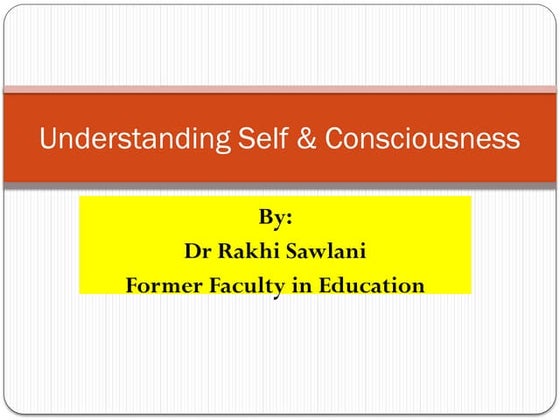 Understanding Self & Consciousness

By:
Dr Rakhi Sawlani
Former Faculty in Education